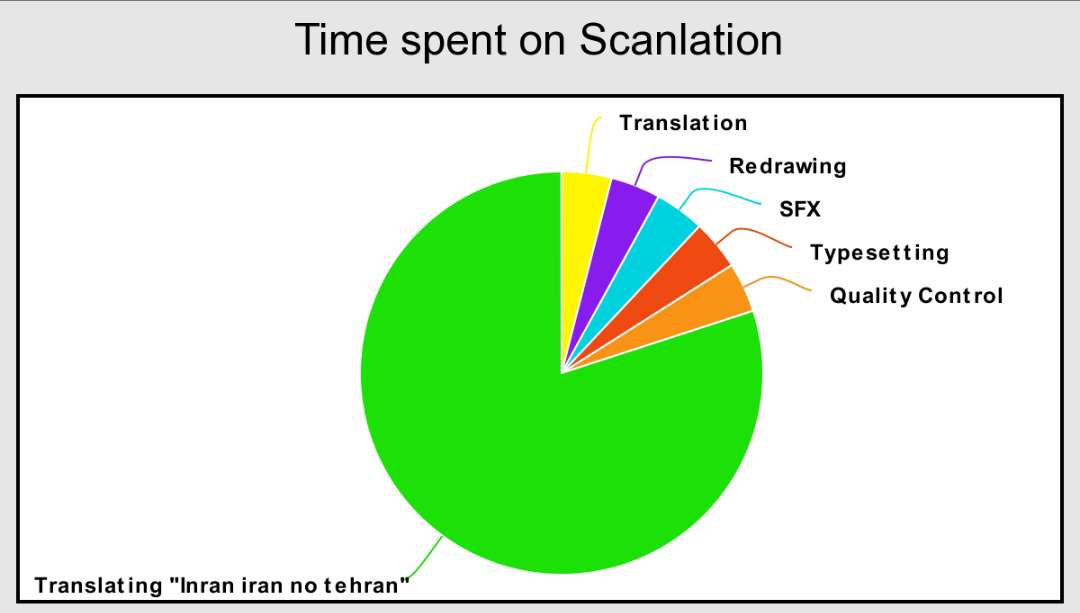 Time spent on Scanlation

Translation

Redrawing

SFX

Typesetting

Quality Control

Translating "Inran iran no tehran"